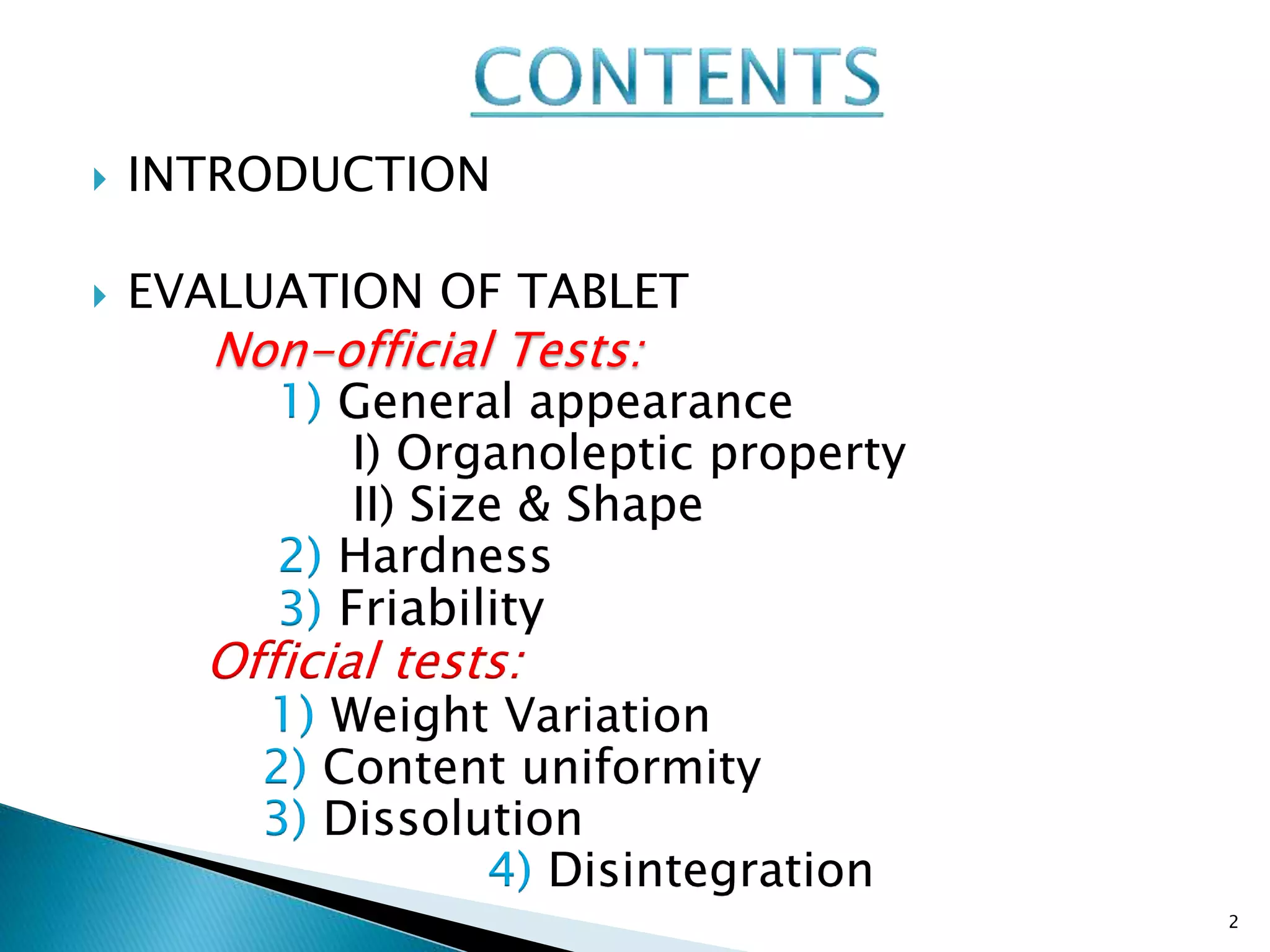 CONTENTS

INTRODUCTION

EVALUATION OF TABLET

Non-official Tests:

1) General appearance

I) Organoleptic property

II) Size & Shape

2) Hardness

3) Friability

Official tests:

1) Weight Variation

2) Content uniformity

3) Dissolution

4) Disintegration

2